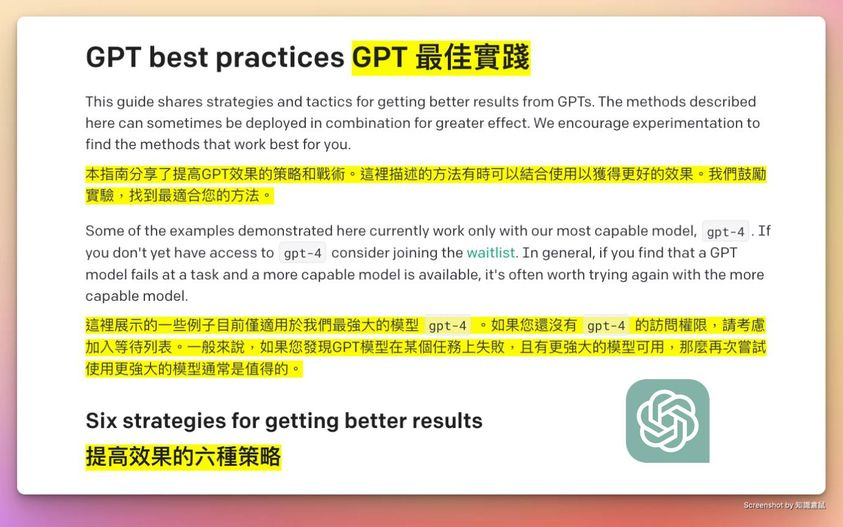 GPT best practices GPT 最佳實踐

This guide shares strategies and tactics for getting better results from GPTs. The methods described here can sometimes be deployed in combination for greater effect. We encourage experimentation to find the methods that work best for you.

本指南分享了提高GPT效果的策略和戰術。這裡描述的方法有時可以結合使用以獲得更好的效果。我們鼓勵實驗，找到最適合您的方法。

Some of the examples demonstrated here currently work only with our most capable model, gpt-4. If you don't yet have access to gpt-4 consider joining the waitlist. In general, if you find that a GPT model fails at a task and a more capable model is available, it's often worth trying again with the more capable model.

這裡展示的一些例子目前僅適用於我們最強大的模型 gpt-4 。如果您還沒有 gpt-4 的訪問權限，請考慮加入等待列表。一般來說，如果您發現GPT模型在某個任務上失敗，且有更強大的模型可用，那麼再次嘗試使用更強大的模型通常是值得的。

Six strategies for getting better results

提高效果的六種策略

Screenshot by 知識倉鼠